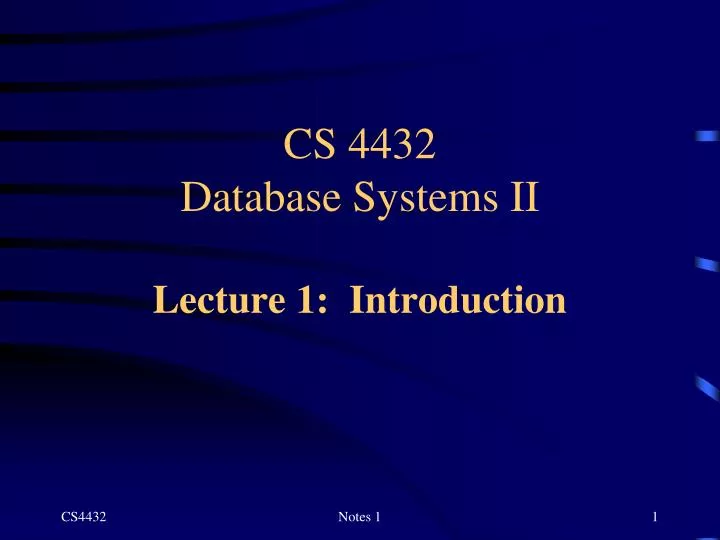 CS 4432
Database Systems II

Lecture 1: Introduction

CS4432

Notes 1

1